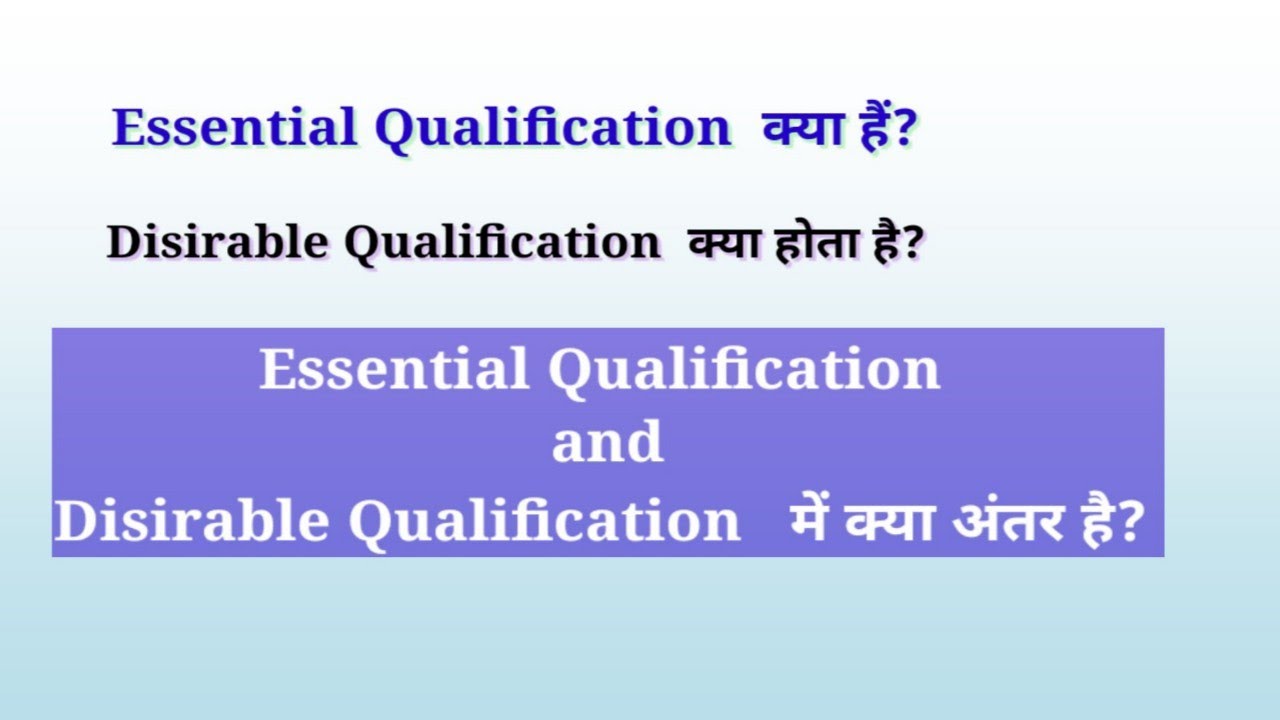 Essential Qualification क्या हैं?

Disirable Qualification क्या होता है?

Essential Qualification
and
Disirable Qualification में क्या अंतर है?